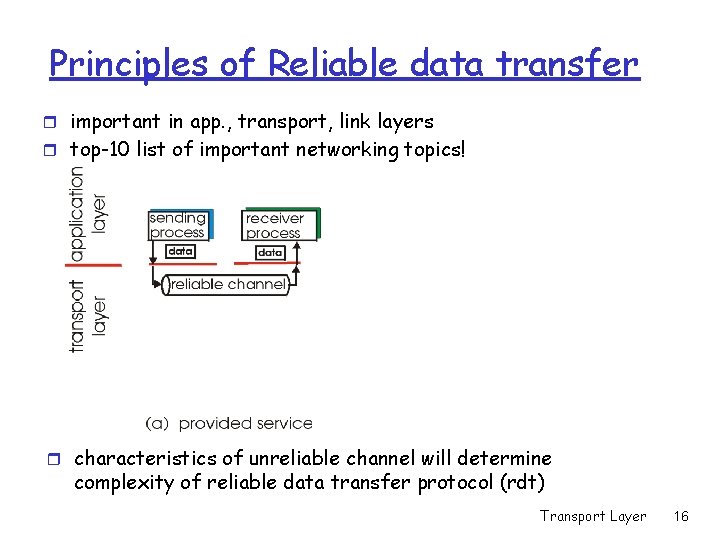 Principles of Reliable data transfer

important in app., transport, link layers

top-10 list of important networking topics!

application layer

transport layer

sending process

receiver process

data

data

reliable channel

(a) provided service

characteristics of unreliable channel will determine complexity of reliable data transfer protocol (rdt)

Transport Layer 16